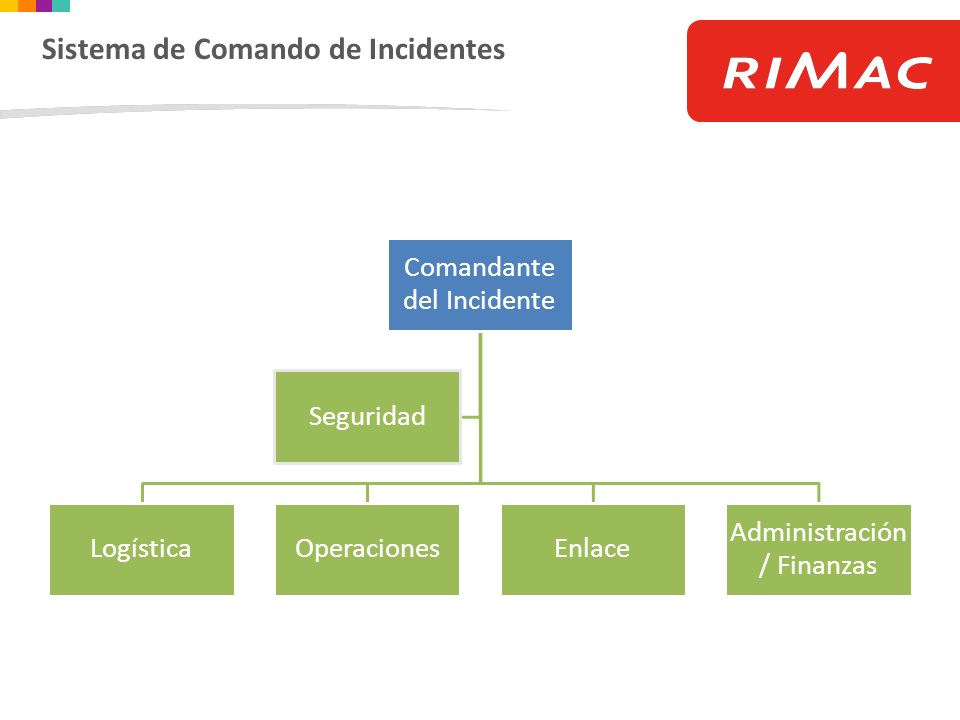 Sistema de Comando de Incidentes

RIMAC

Comandante del Incidente

Seguridad

Logística

Operaciones

Enlace

Administración / Finanzas